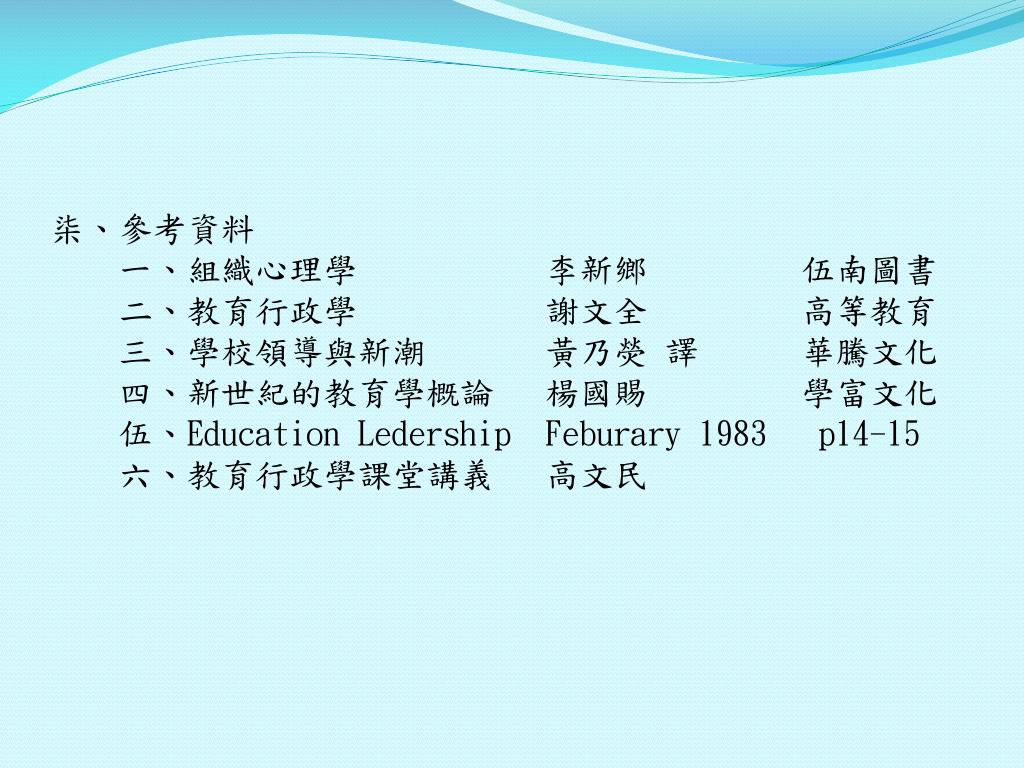 柒、參考資料
一、組織心理學 李新鄉 伍南圖書
二、教育行政學 謝文全 高等教育
三、學校領導與新潮 黃乃熒 譯 華騰文化
四、新世紀的教育學概論 楊國賜 學富文化
伍、Education Ledership Feburary 1983 p14-15
六、教育行政學課堂講義 高文民